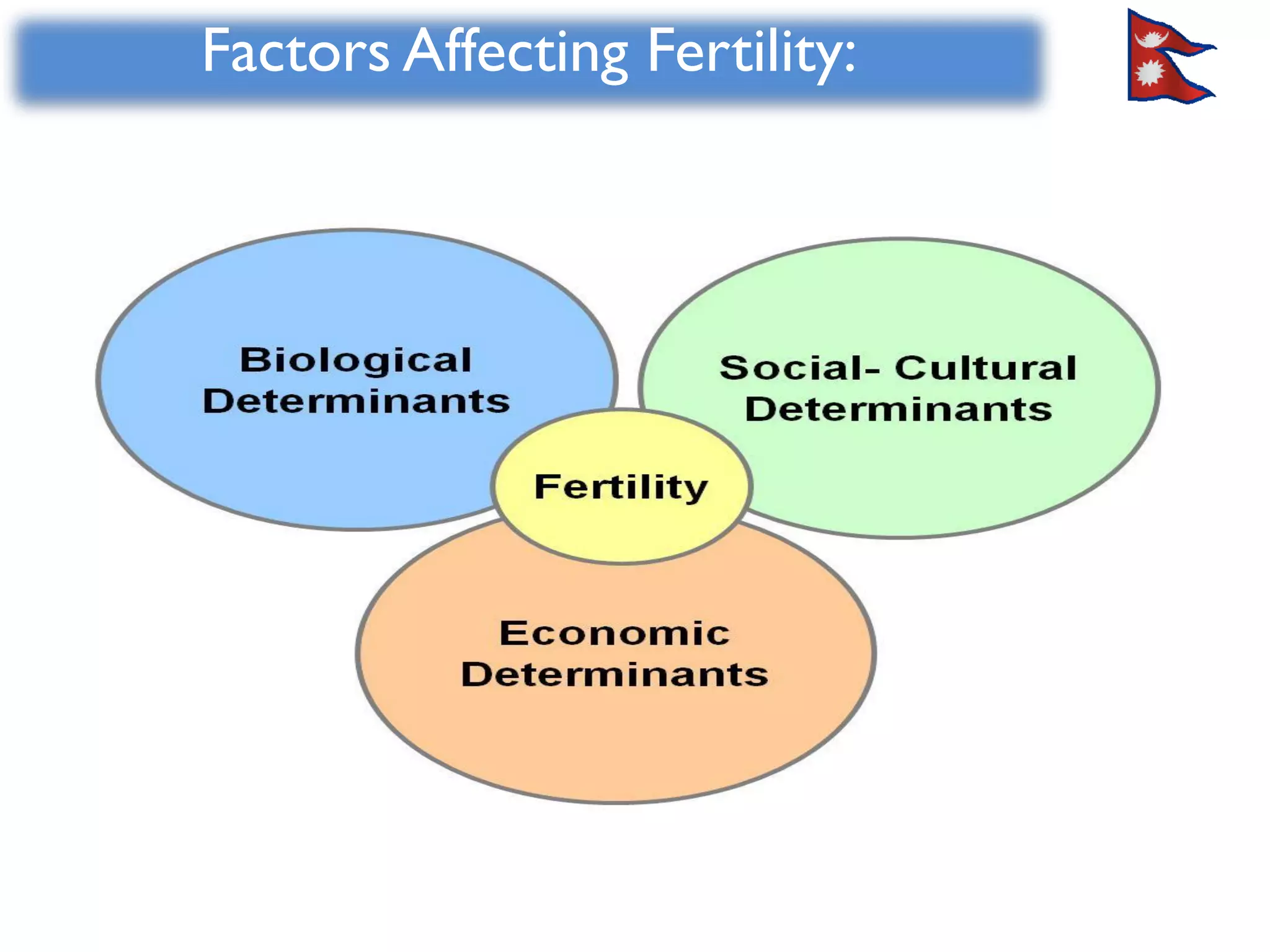 Factors Affecting Fertility:

Biological Determinants

Social- Cultural Determinants

Fertility

Economic Determinants